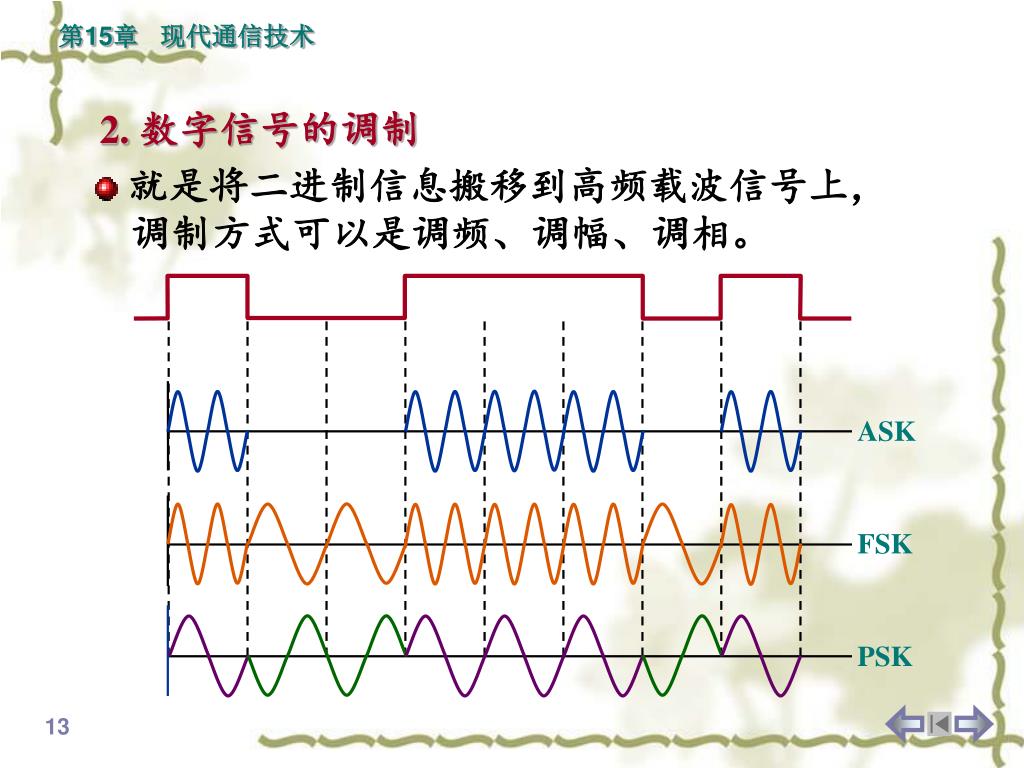 第15章 现代通信技术

2. 数字信号的调制

就是将二进制信息搬移到高频载波信号上，调制方式可以是调频、调幅、调相。

ASK

FSK

PSK

13